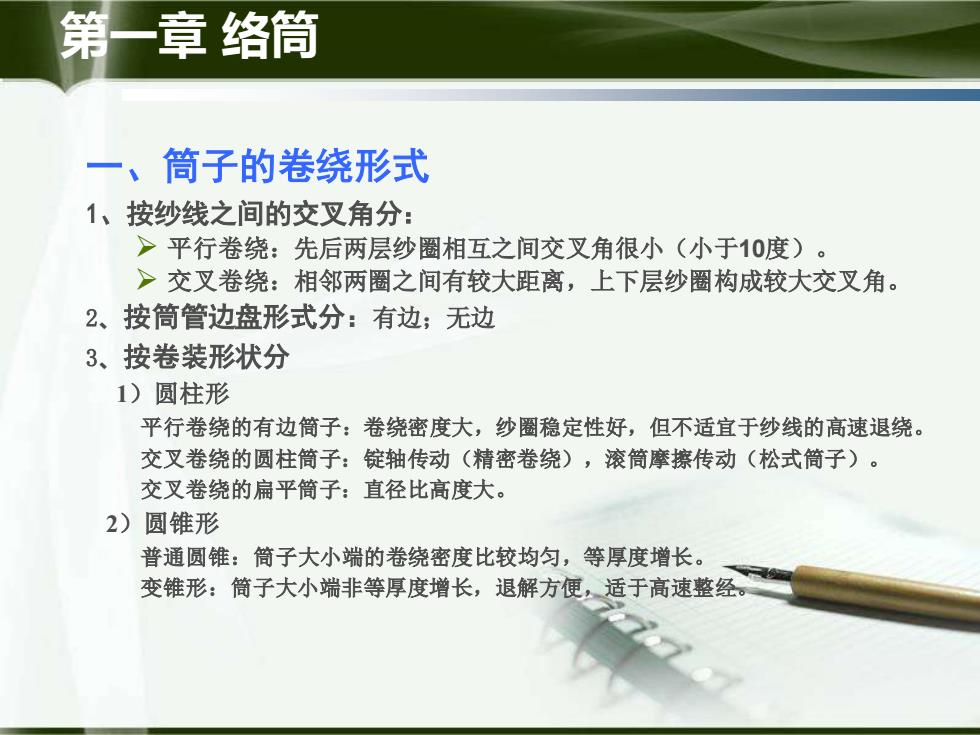 第一章 络筒

一、筒子的卷绕形式

1、按纱线之间的交叉角分：

➢ 平行卷绕：先后两层纱圈相互之间交叉角很小（小于10度）。

➢ 交叉卷绕：相邻两圈之间有较大距离，上下层纱圈构成较大交叉角。

2、按筒管边盘形式分：有边；无边

3、按卷装形状分

1）圆柱形

平行卷绕的有边筒子：卷绕密度大，纱圈稳定性好，但不适宜于纱线的高速退绕。

交叉卷绕的圆柱筒子：锭轴传动（精密卷绕），滚筒摩擦传动（松式筒子）。

交叉卷绕的扁平筒子：直径比高度大。

2）圆锥形

普通圆锥：筒子大小端的卷绕密度比较均匀，等厚度增长。

变锥形：筒子大小端非等厚度增长，退解方便，适于高速整经。